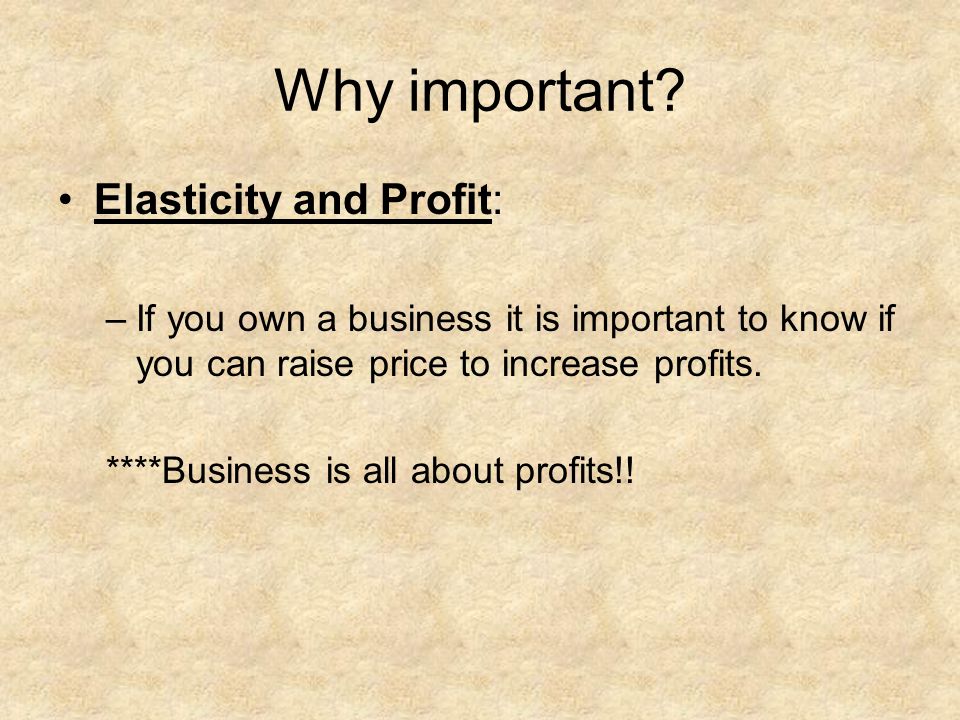 Why important?

• Elasticity and Profit:

– If you own a business it is important to know if you can raise price to increase profits.

****Business is all about profits!!